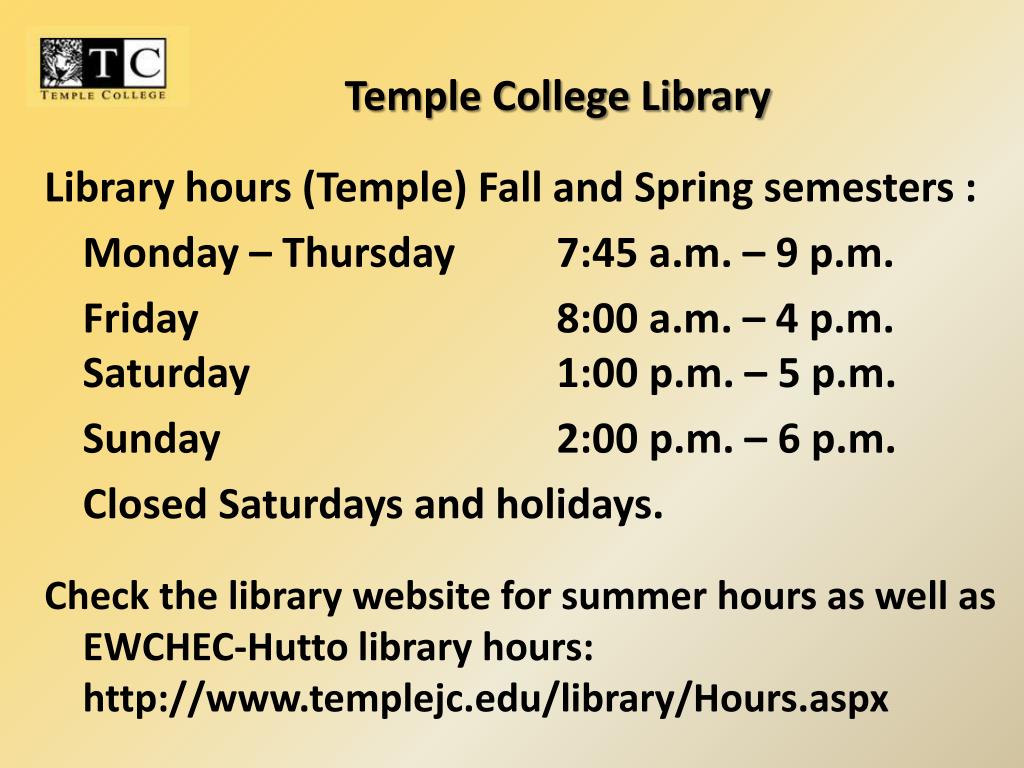 TC
TEMPLE COLLEGE

Temple College Library

Library hours (Temple) Fall and Spring semesters :

Monday – Thursday 7:45 a.m. – 9 p.m.

Friday 8:00 a.m. – 4 p.m.
Saturday 1:00 p.m. – 5 p.m.

Sunday 2:00 p.m. – 6 p.m.

Closed Saturdays and holidays.

Check the library website for summer hours as well as EWCHEC-Hutto library hours: http://www.templejc.edu/library/Hours.aspx